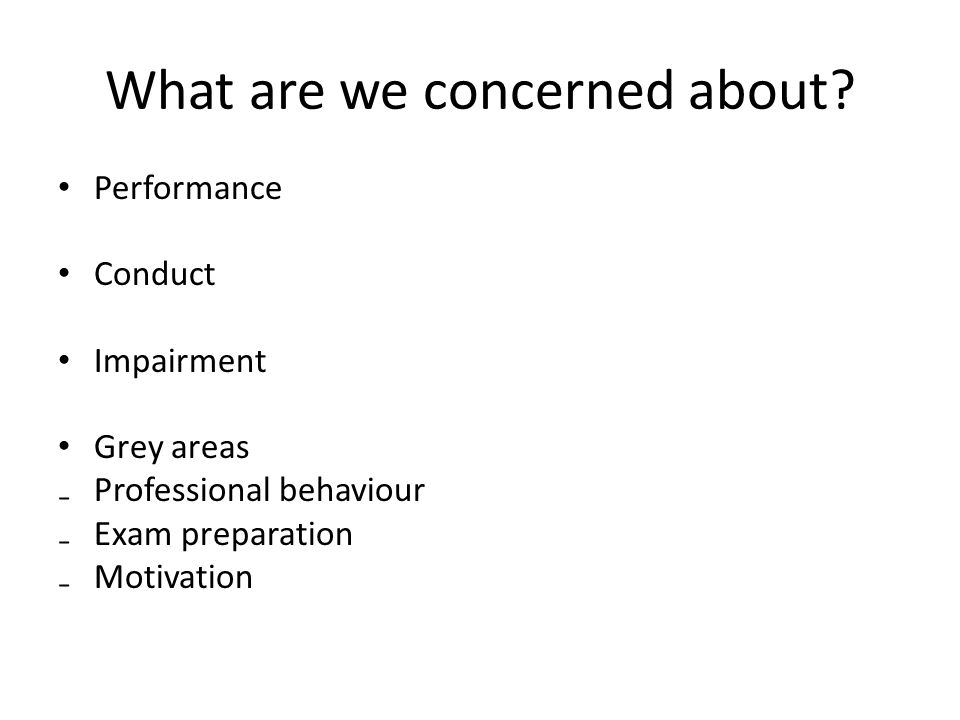 What are we concerned about?

• Performance

• Conduct

• Impairment

• Grey areas
- Professional behaviour
- Exam preparation
- Motivation